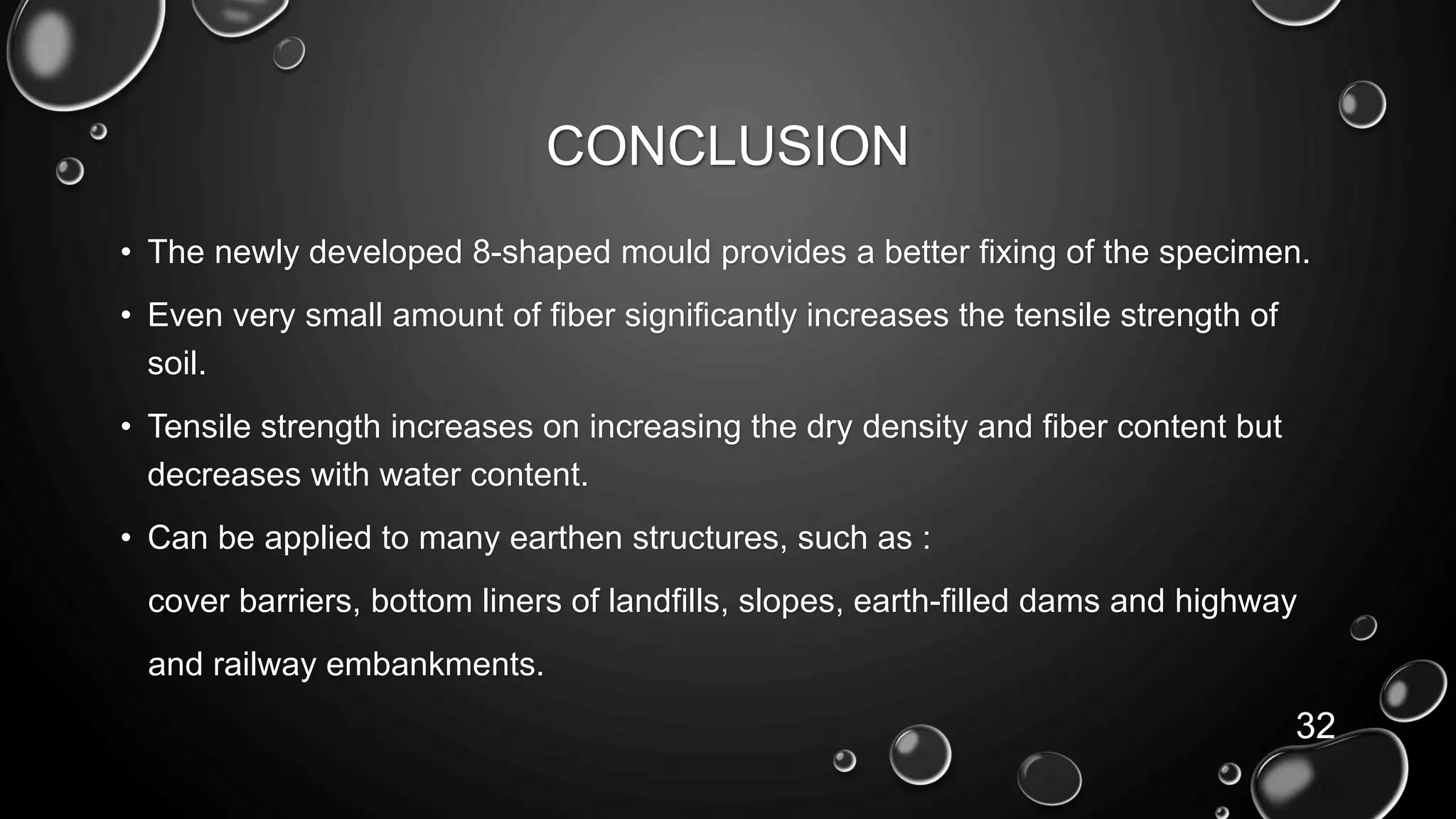 CONCLUSION

• The newly developed 8-shaped mould provides a better fixing of the specimen.

• Even very small amount of fiber significantly increases the tensile strength of soil.

• Tensile strength increases on increasing the dry density and fiber content but decreases with water content.

• Can be applied to many earthen structures, such as :

cover barriers, bottom liners of landfills, slopes, earth-filled dams and highway and railway embankments.

32